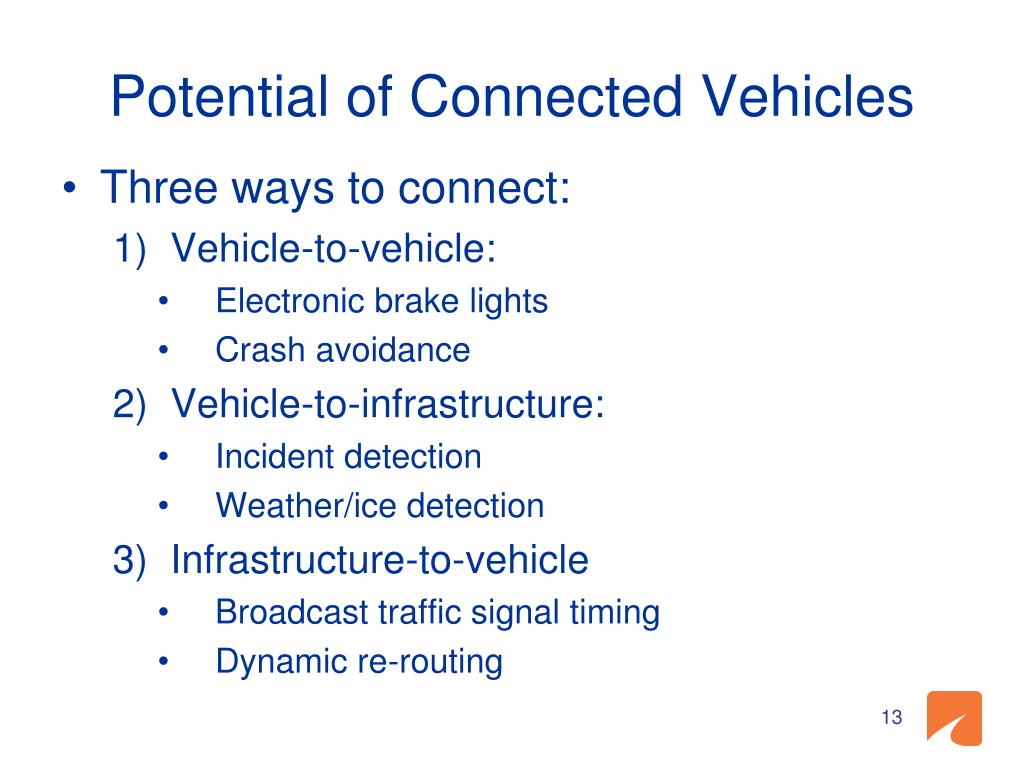 Potential of Connected Vehicles

• Three ways to connect:

1) Vehicle-to-vehicle:
• Electronic brake lights
• Crash avoidance

2) Vehicle-to-infrastructure:
• Incident detection
• Weather/ice detection

3) Infrastructure-to-vehicle
• Broadcast traffic signal timing
• Dynamic re-routing

13